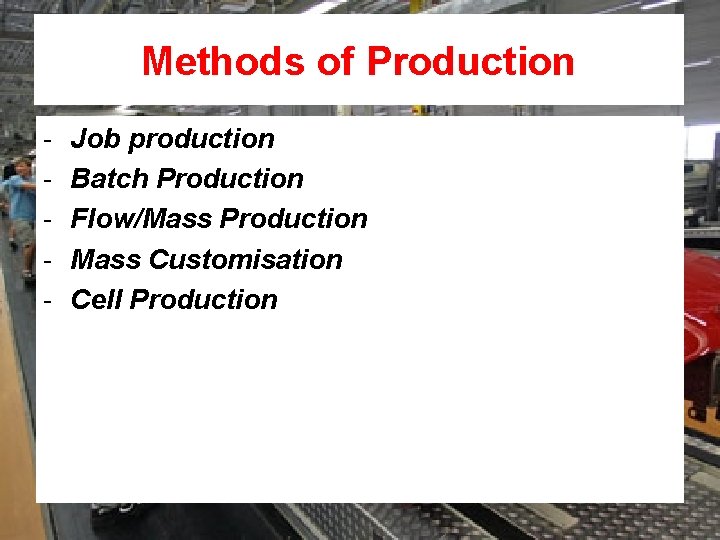 Methods of Production

- Job production
- Batch Production
- Flow/Mass Production
- Mass Customisation
- Cell Production